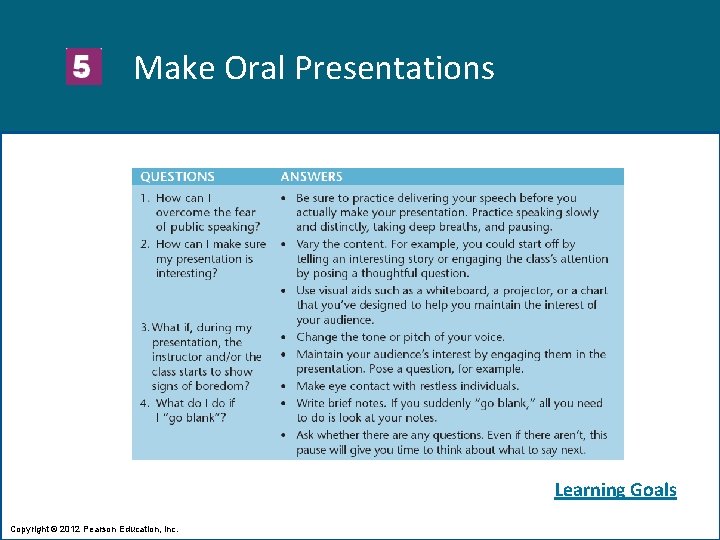 5 Make Oral Presentations

| QUESTIONS | ANSWERS |
|---|---|
| 1. How can I overcome the fear of public speaking? | • Be sure to practice delivering your speech before you actually make your presentation. Practice speaking slowly and distinctly, taking deep breaths, and pausing. |
| 2. How can I make sure my presentation is interesting? | • Vary the content. For example, you could start off by telling an interesting story or engaging the class's attention by posing a thoughtful question. • Use visual aids such as a whiteboard, a projector, or a chart that you've designed to help you maintain the interest of your audience. |
| 3. What if, during my presentation, the instructor and/or the class starts to show signs of boredom? | • Change the tone or pitch of your voice. • Maintain your audience's interest by engaging them in the presentation. Pose a question, for example. • Make eye contact with restless individuals. |
| 4. What do I do if I "go blank"? | • Write brief notes. If you suddenly "go blank," all you need to do is look at your notes. • Ask whether there are any questions. Even if there aren't, this pause will give you time to think about what to say next. |

Learning Goals

Copyright © 2012 Pearson Education, Inc.